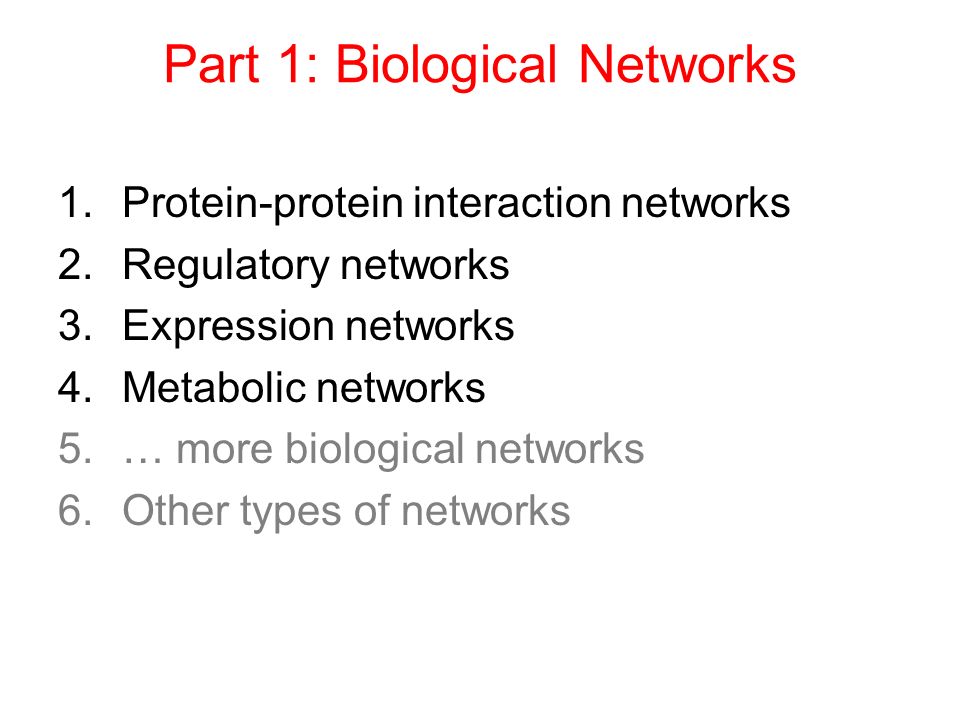 Part 1: Biological Networks

1. Protein-protein interaction networks
2. Regulatory networks
3. Expression networks
4. Metabolic networks
5. … more biological networks
6. Other types of networks